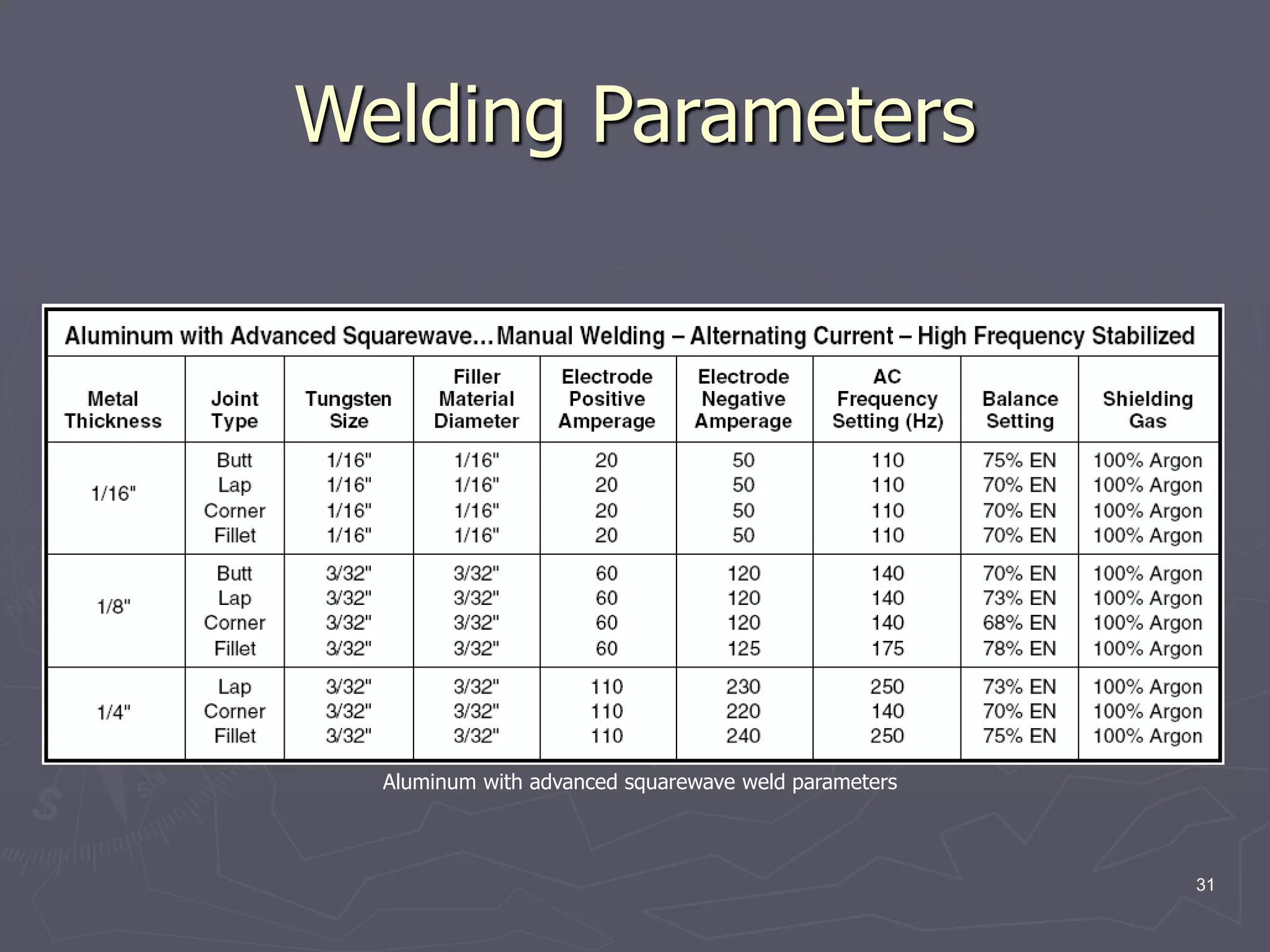 Welding Parameters

Aluminum with Advanced Squarewave...Manual Welding – Alternating Current – High Frequency Stabilized

| Metal Thickness | Joint Type | Tungsten Size | Filler Material Diameter | Electrode Positive Amperage | Electrode Negative Amperage | AC Frequency Setting (Hz) | Balance Setting | Shielding Gas |
|---|---|---|---|---|---|---|---|---|
| 1/16" | Butt | 1/16" | 1/16" | 20 | 50 | 110 | 75% EN | 100% Argon |
| | Lap | 1/16" | 1/16" | 20 | 50 | 110 | 70% EN | 100% Argon |
| | Corner | 1/16" | 1/16" | 20 | 50 | 110 | 70% EN | 100% Argon |
| | Fillet | 1/16" | 1/16" | 20 | 50 | 110 | 70% EN | 100% Argon |
| 1/8" | Butt | 3/32" | 3/32" | 60 | 120 | 140 | 70% EN | 100% Argon |
| | Lap | 3/32" | 3/32" | 60 | 120 | 140 | 73% EN | 100% Argon |
| | Corner | 3/32" | 3/32" | 60 | 120 | 140 | 68% EN | 100% Argon |
| | Fillet | 3/32" | 3/32" | 60 | 125 | 175 | 78% EN | 100% Argon |
| 1/4" | Lap | 3/32" | 3/32" | 110 | 230 | 250 | 73% EN | 100% Argon |
| | Corner | 3/32" | 3/32" | 110 | 220 | 140 | 70% EN | 100% Argon |
| | Fillet | 3/32" | 3/32" | 110 | 240 | 250 | 75% EN | 100% Argon |

Aluminum with advanced squarewave weld parameters

31